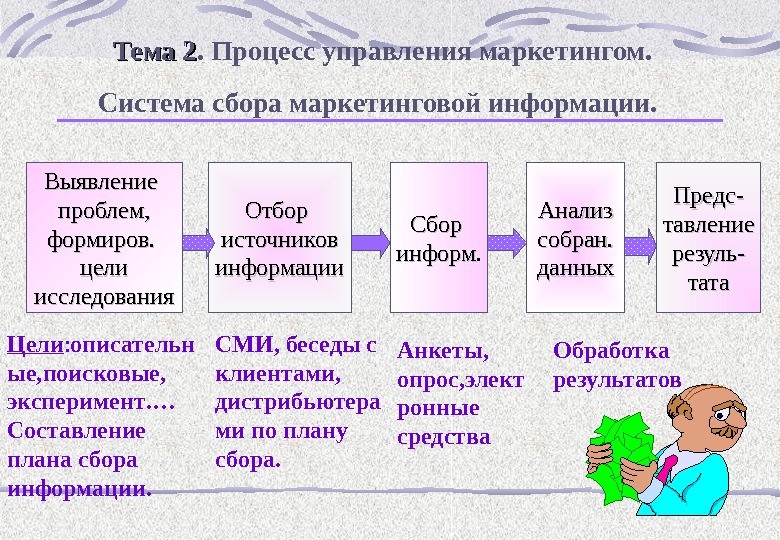 Тема 2. Процесс управления маркетингом.

Система сбора маркетинговой информации.

Выявление проблем, формиров. цели исследования

Отбор источников информации

Сбор информ.

Анализ собран. данных

Представление результата

Цели:описательные,поисковые, эксперимент…. Составление плана сбора информации.

СМИ, беседы с клиентами, дистрибьютерами по плану сбора.

Анкеты, опрос,электронные средства

Обработка результатов